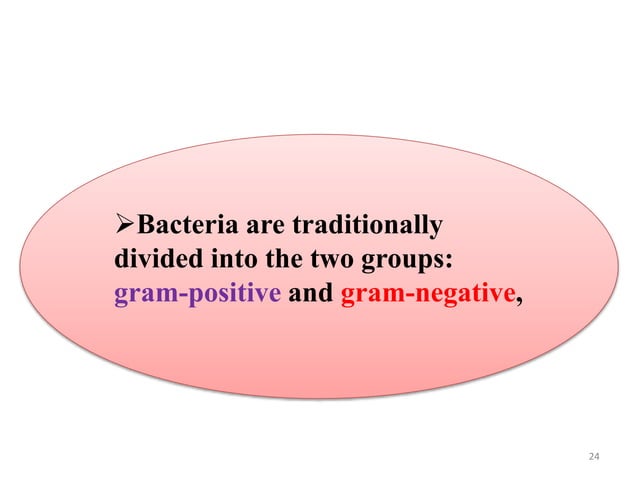 ➢Bacteria are traditionally divided into the two groups: gram-positive and gram-negative,

24